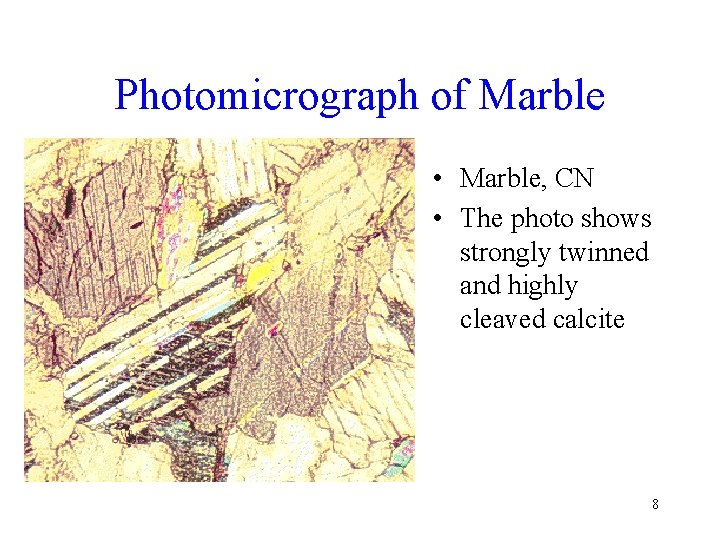 Photomicrograph of Marble

• Marble, CN
• The photo shows strongly twinned and highly cleaved calcite

8